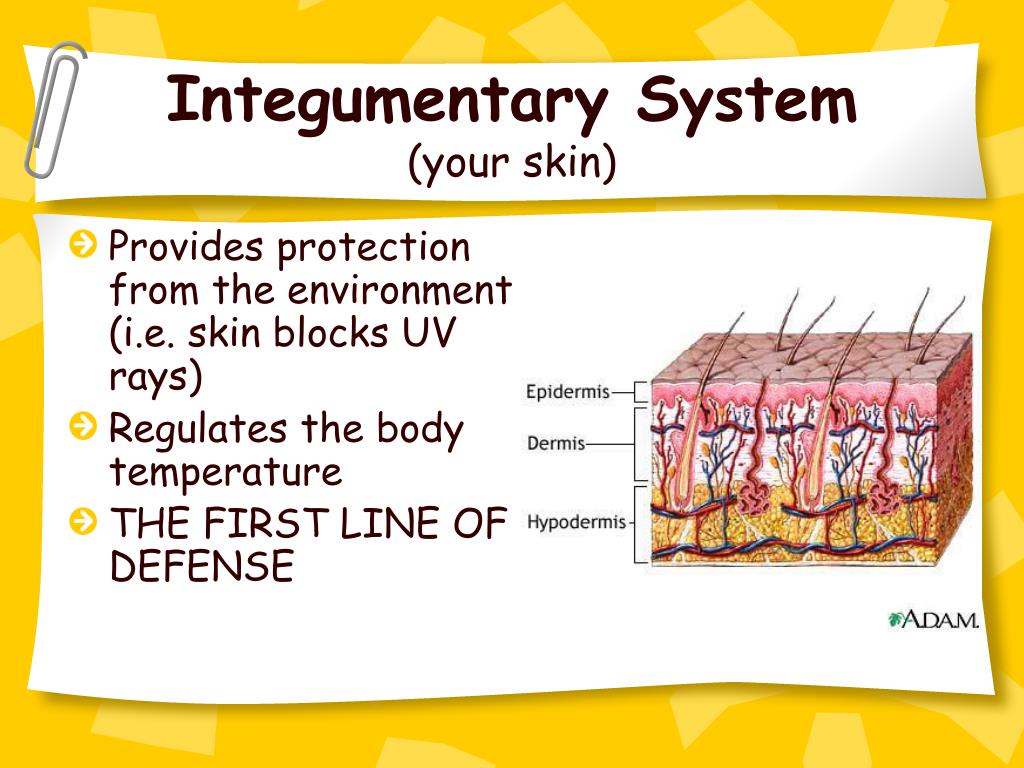 Integumentary System
(your skin)

Provides protection from the environment (i.e. skin blocks UV rays)

Regulates the body temperature

THE FIRST LINE OF DEFENSE

Epidermis

Dermis

Hypodermis

A.D.A.M.